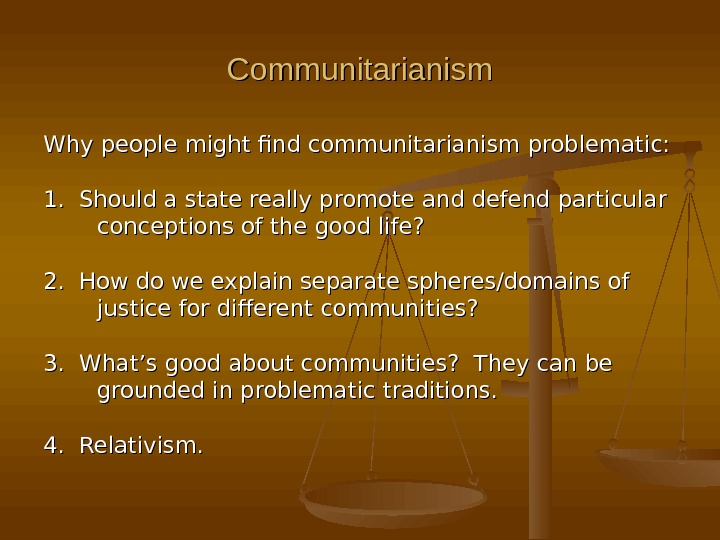 Communitarianism

Why people might find communitarianism problematic:

1. Should a state really promote and defend particular conceptions of the good life?

2. How do we explain separate spheres/domains of justice for different communities?

3. What’s good about communities? They can be grounded in problematic traditions.

4. Relativism.